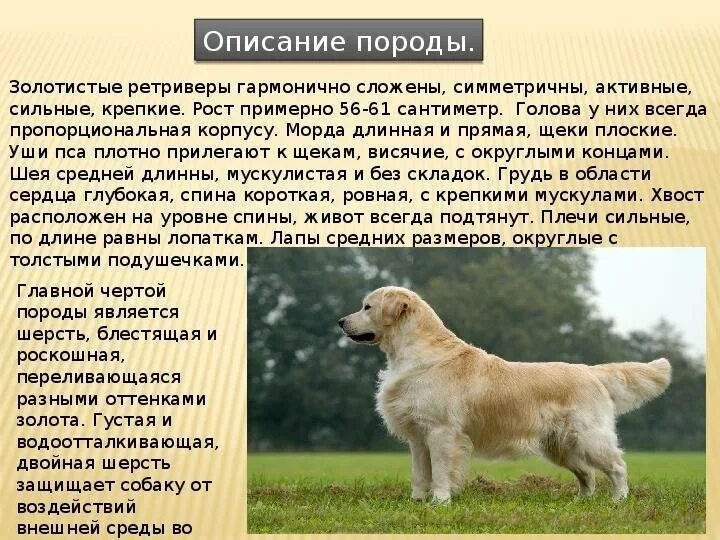 Описание породы.

Золотистые ретриверы гармонично сложены, симметричны, активные, сильные, крепкие. Рост примерно 56-61 сантиметр. Голова у них всегда пропорциональная корпусу. Морда длинная и прямая, щеки плоские. Уши пса плотно прилегают к щекам, висячие, с округлыми концами. Шея средней длинны, мускулистая и без складок. Грудь в области сердца глубокая, спина короткая, ровная, с крепкими мускулами. Хвост расположен на уровне спины, живот всегда подтянут. Плечи сильные, по длине равны лопаткам. Лапы средних размеров, округлые с толстыми подушечками.

Главной чертой породы является шерсть, блестящая и роскошная, переливающаяся разными оттенками золота. Густая и водоотталкивающая, двойная шерсть защищает собаку от воздействий внешней среды во